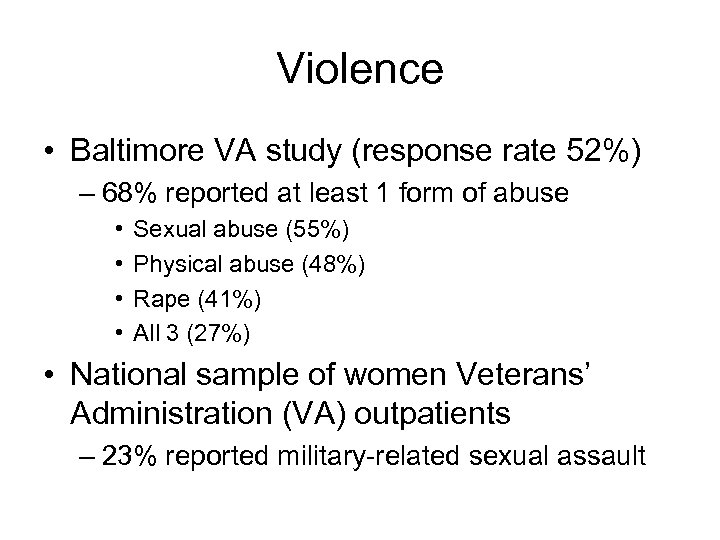 Violence

• Baltimore VA study (response rate 52%)
– 68% reported at least 1 form of abuse
• Sexual abuse (55%)
• Physical abuse (48%)
• Rape (41%)
• All 3 (27%)

• National sample of women Veterans' Administration (VA) outpatients
– 23% reported military-related sexual assault